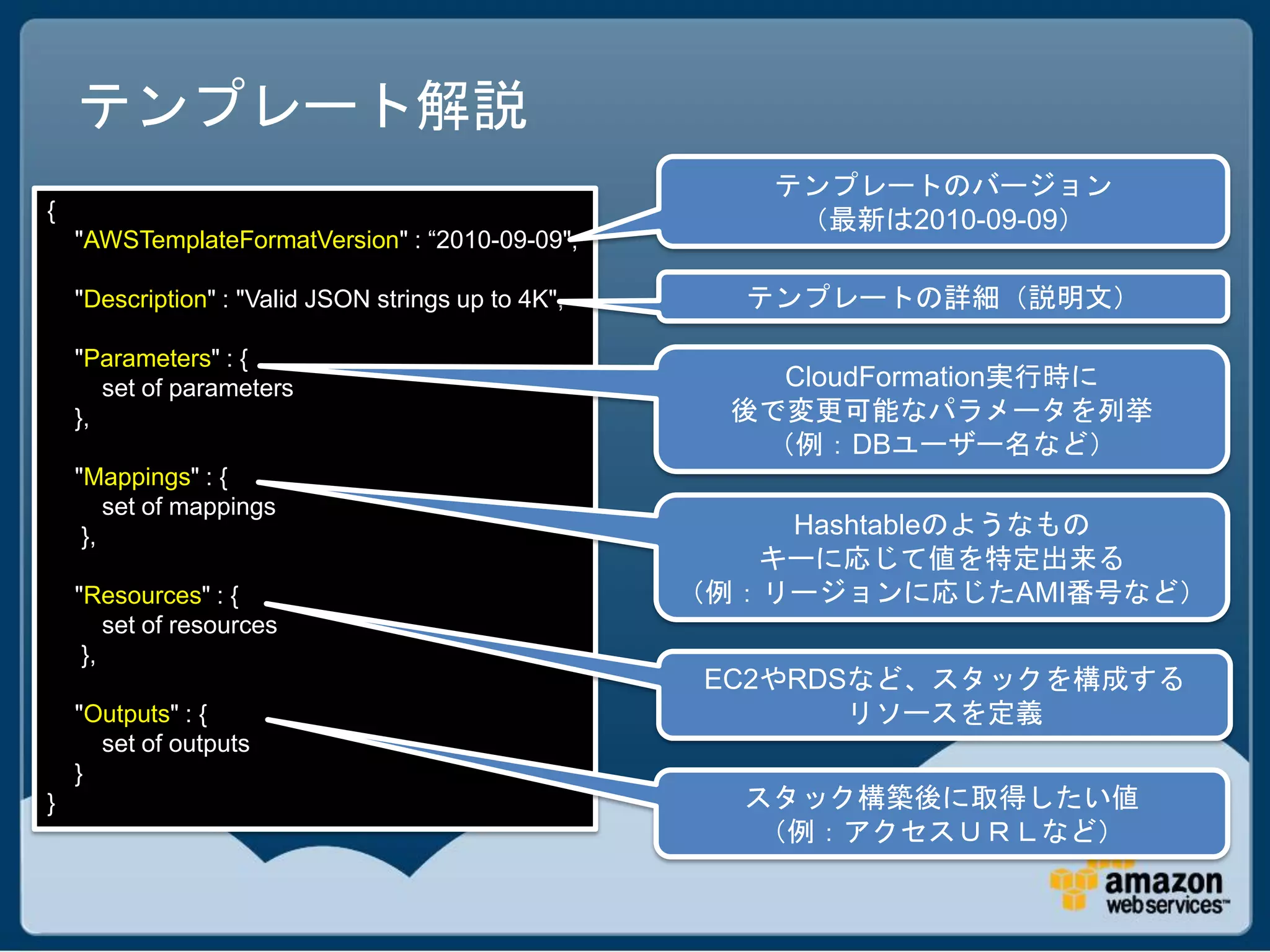 テンプレート解説

{
"AWSTemplateFormatVersion" : “2010-09-09",

"Description" : "Valid JSON strings up to 4K",

"Parameters" : {
set of parameters
},

"Mappings" : {
set of mappings
},

"Resources" : {
set of resources
},

"Outputs" : {
set of outputs
}
}

テンプレートのバージョン
（最新は2010-09-09）

テンプレートの詳細（説明文）

CloudFormation実行時に
後で変更可能なパラメータを列挙
（例：DBユーザー名など）

Hashtableのようなもの
キーに応じて値を特定出来る
（例：リージョンに応じたAMI番号など）

EC2やRDSなど、スタックを構成する
リソースを定義

スタック構築後に取得したい値
（例：アクセスＵＲＬなど）

amazon web services™